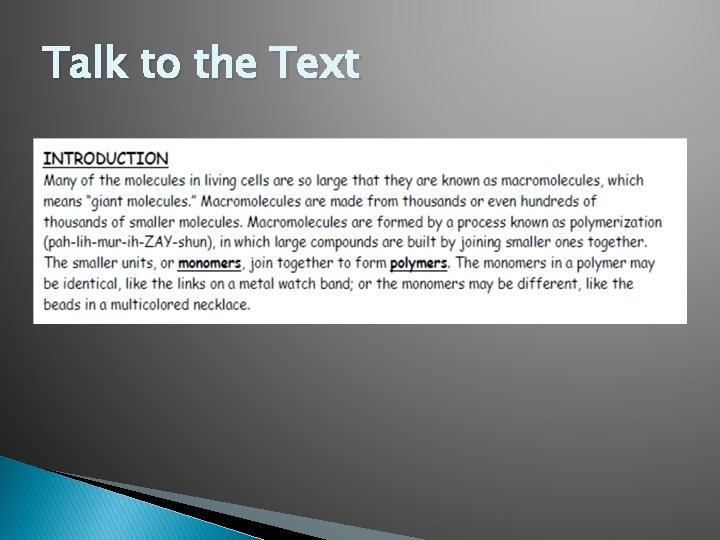 Talk to the Text

INTRODUCTION
Many of the molecules in living cells are so large that they are known as macromolecules, which means "giant molecules." Macromolecules are made from thousands or even hundreds of thousands of smaller molecules. Macromolecules are formed by a process known as polymerization (pah-lih-mur-ih-ZAY-shun), in which large compounds are built by joining smaller ones together. The smaller units, or monomers, join together to form polymers. The monomers in a polymer may be identical, like the links on a metal watch band; or the monomers may be different, like the beads in a multicolored necklace.